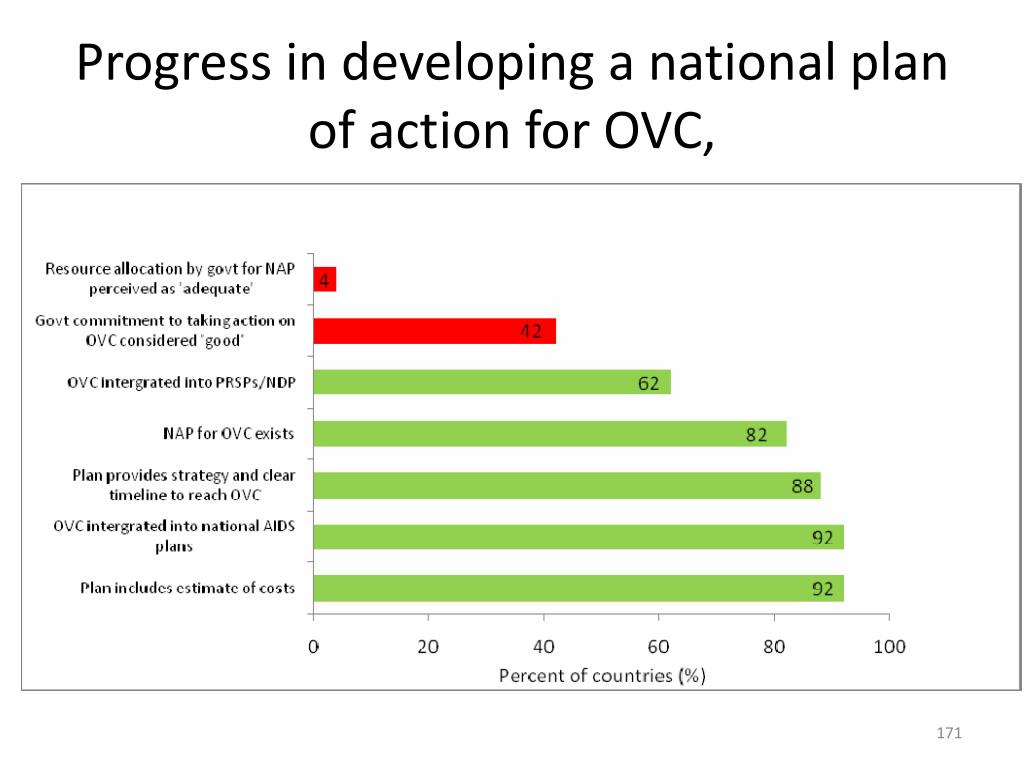 Progress in developing a national plan of action for OVC,

Resource allocation by govt for NAP perceived as 'adequate'
4
Govt commitment to taking action on OVC considered 'good'
42
OVC intergrated into PRSPs/NDP
62
NAP for OVC exists
82
Plan provides strategy and clear timeline to reach OVC
88
OVC intergrated into national AIDS plans
92
Plan includes estimate of costs
92

0
20
40
60
80
100
Percent of countries (%)

171